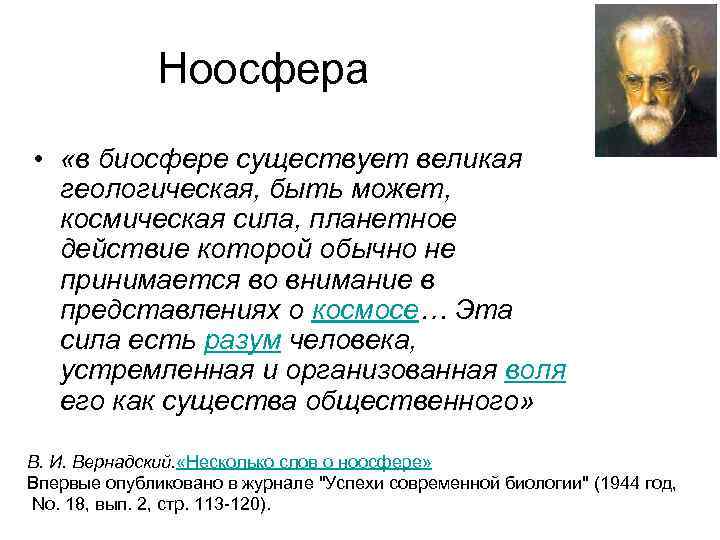 Ноосфера

• «в биосфере существует великая геологическая, быть может, космическая сила, планетное действие которой обычно не принимается во внимание в представлениях о космосе… Эта сила есть разум человека, устремленная и организованная воля его как существа общественного»

В. И. Вернадский.«Несколько слов о ноосфере»
Впервые опубликовано в журнале "Успехи современной биологии" (1944 год, No. 18, вып. 2, стр. 113-120).